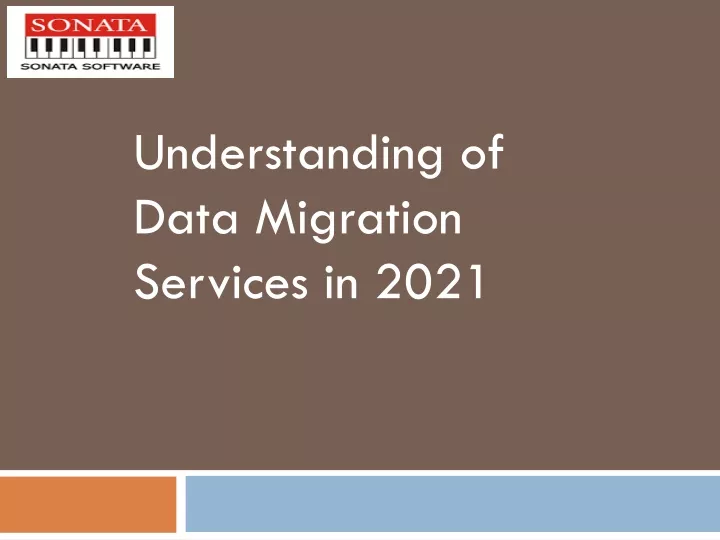 SONATA
SONATA SOFTWARE

Understanding of Data Migration Services in 2021